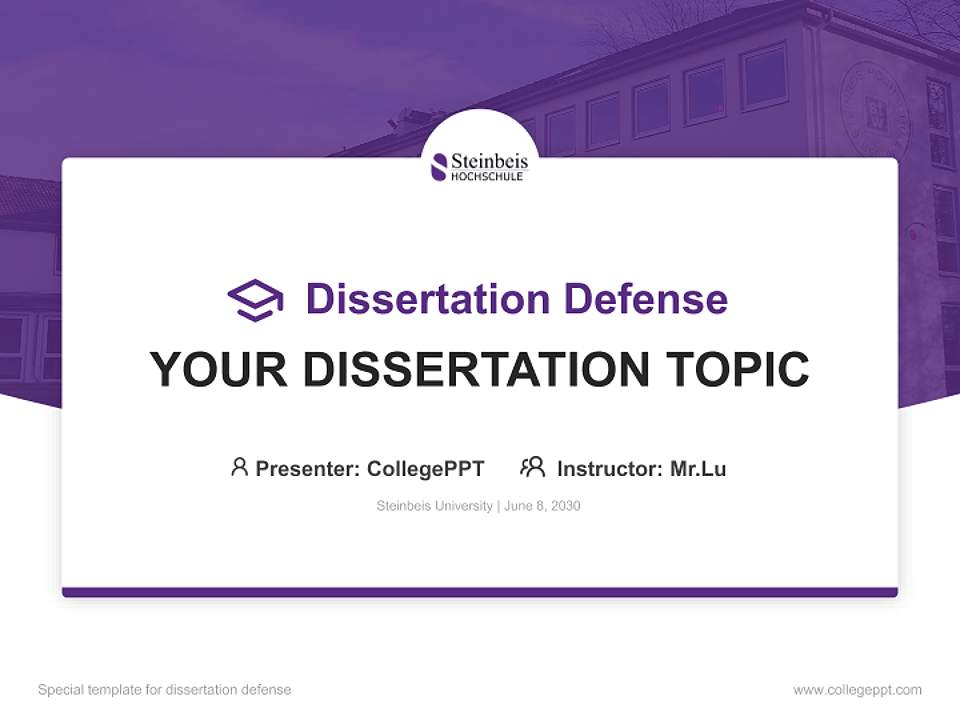 Steinbeis
HOCHSCHULE

Dissertation Defense

YOUR DISSERTATION TOPIC

Presenter: CollegePPT Instructor: Mr.Lu

Steinbeis University | June 8, 2030

Special template for dissertation defense

www.collegeppt.com